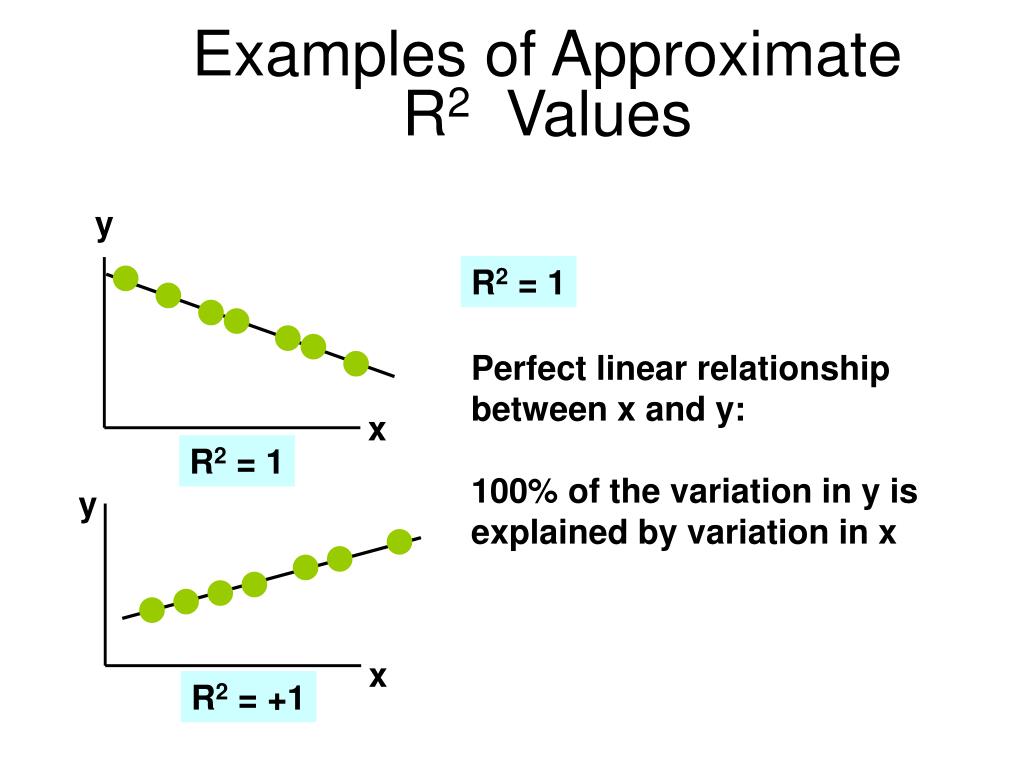 Examples of Approximate $R^2$ Values

y

x

$R^2 = 1$

y

x

$R^2 = +1$

$R^2 = 1$

Perfect linear relationship between x and y:

100% of the variation in y is explained by variation in x